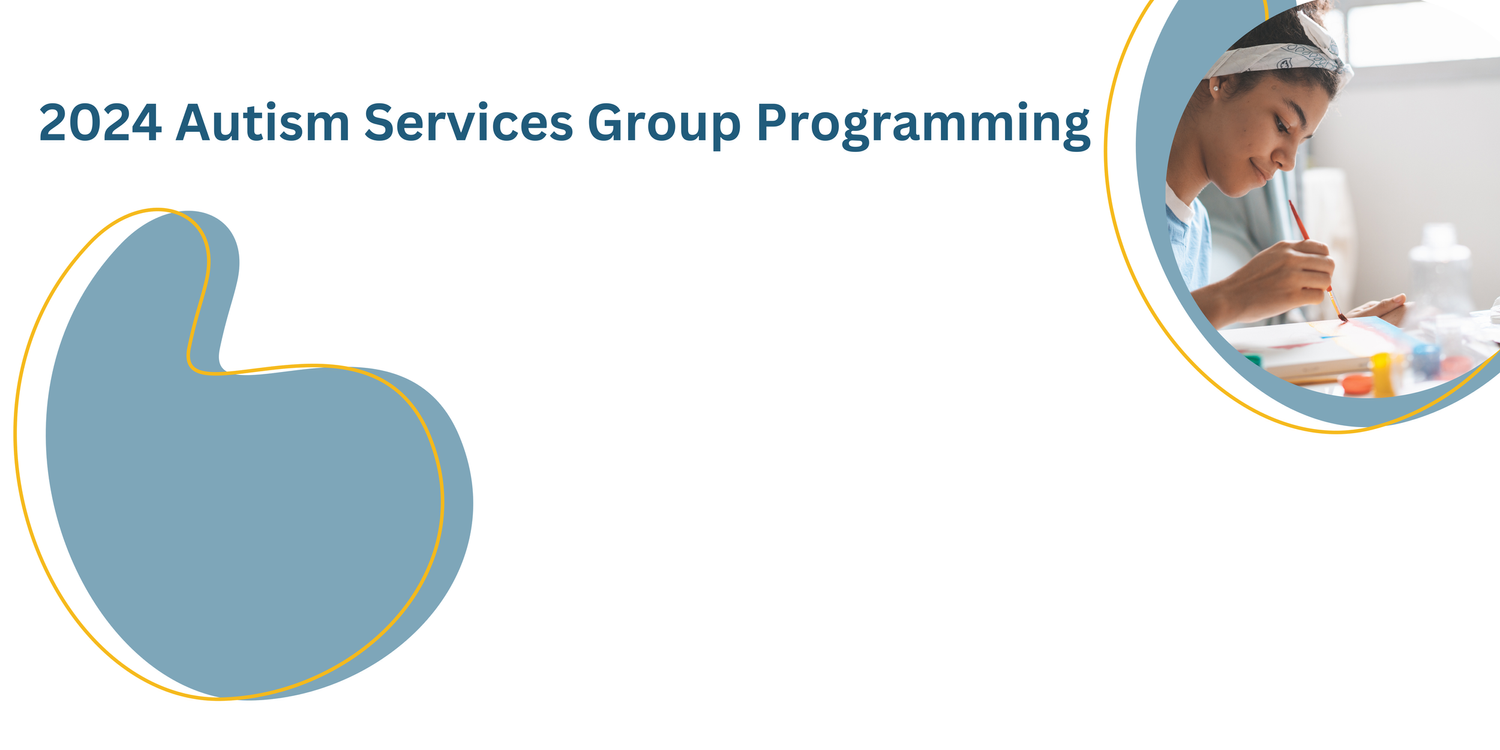 2024 Autism Services Group Programming